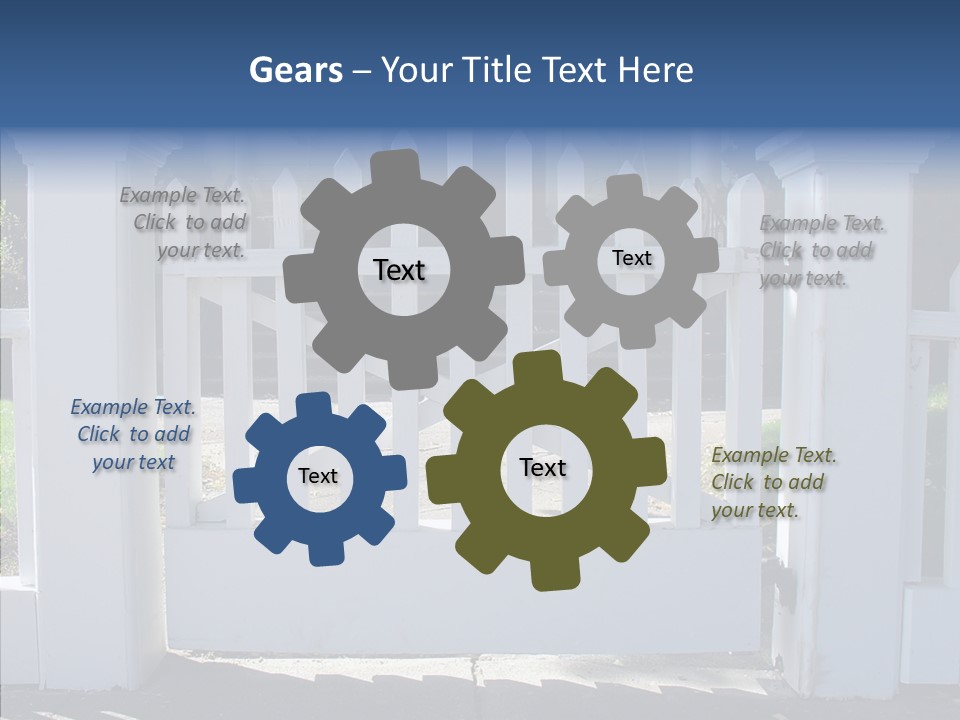 Gears – Your Title Text Here

Example Text. Click to add your text.

Text

Text

Example Text. Click to add your text.

Example Text. Click to add your text

Text

Text

Example Text. Click to add your text.